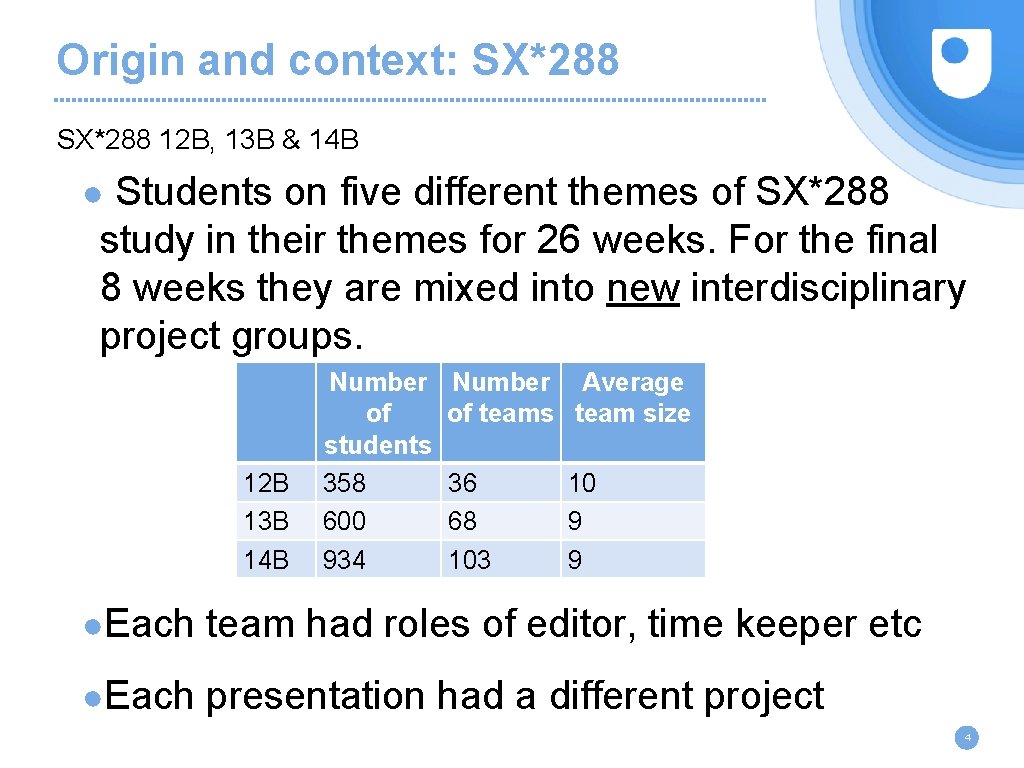 Origin and context: SX*288

SX*288 12B, 13B & 14B

● Students on five different themes of SX*288 study in their themes for 26 weeks. For the final 8 weeks they are mixed into new interdisciplinary project groups.

| | Number of students | Number of teams | Average team size |
|---|---|---|---|
| 12B | 358 | 36 | 10 |
| 13B | 600 | 68 | 9 |
| 14B | 934 | 103 | 9 |

●Each team had roles of editor, time keeper etc

●Each presentation had a different project

4